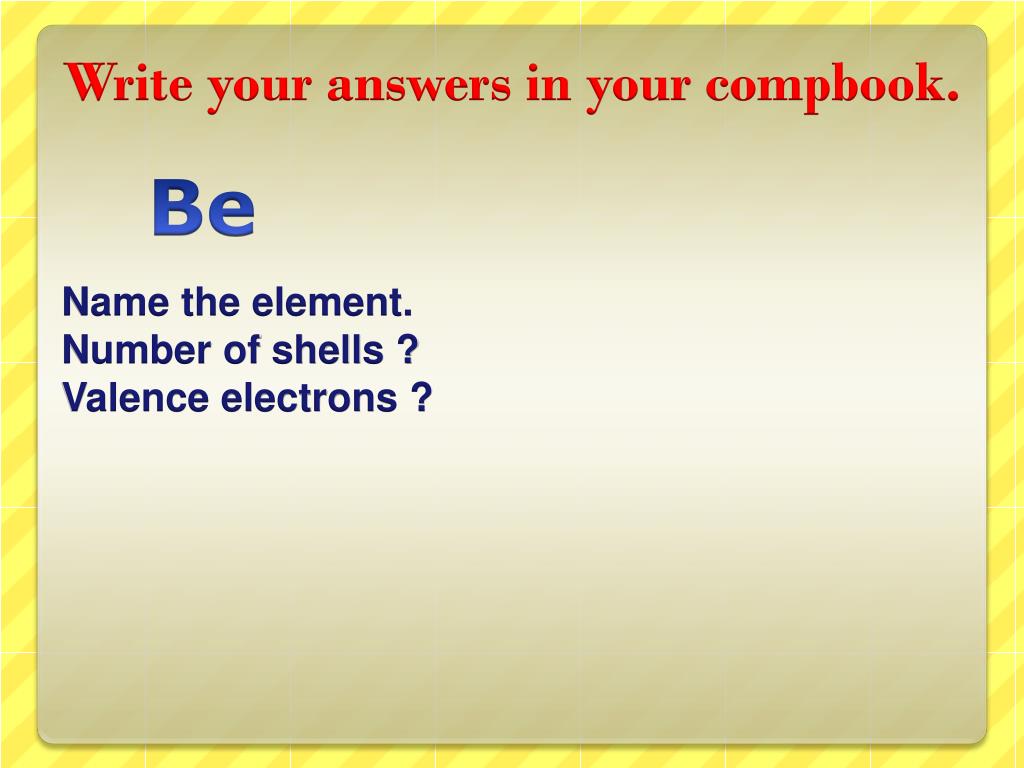 Write your answers in your compbook.

Be

Name the element.
Number of shells ?
Valence electrons ?